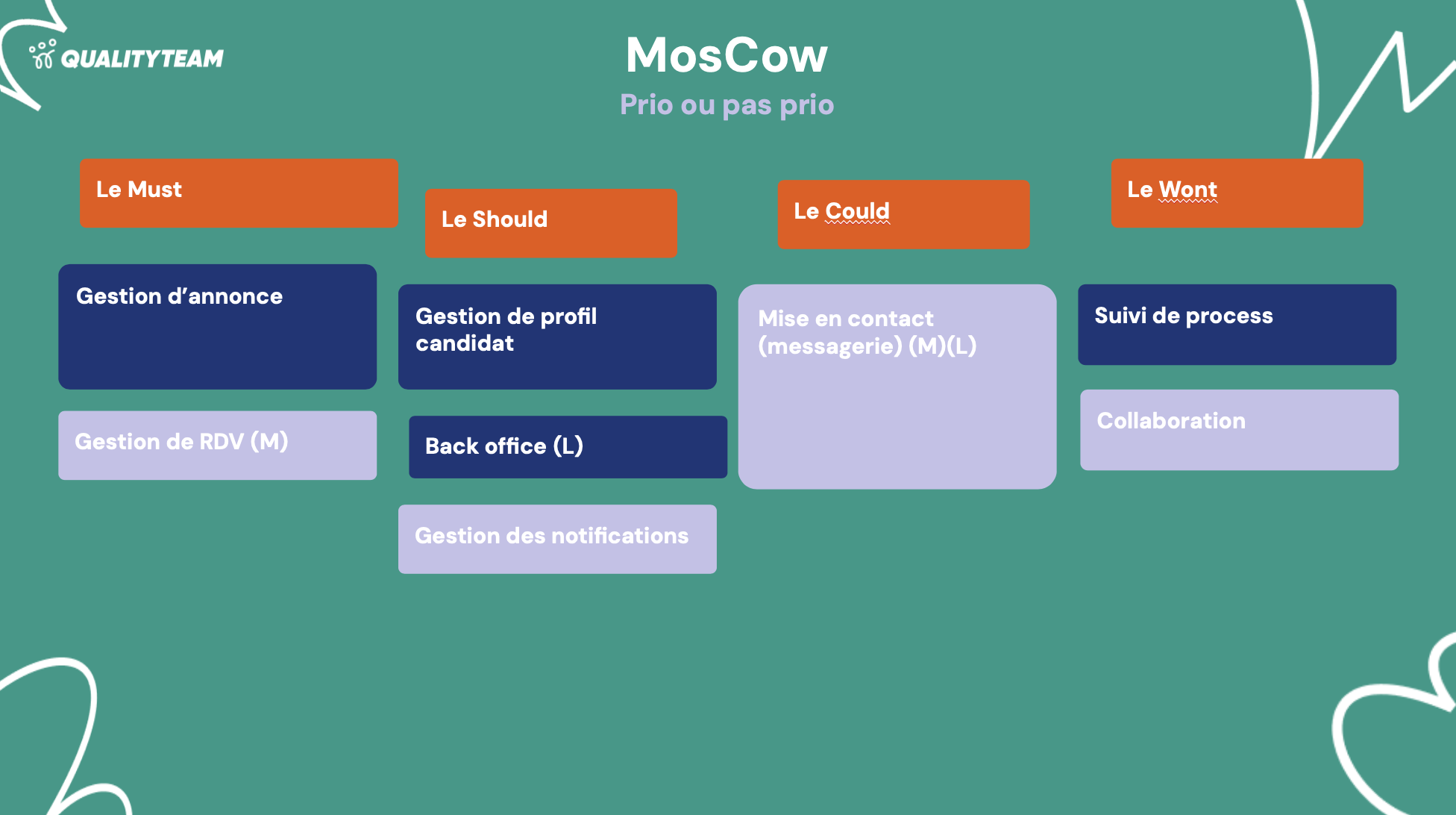 QUALITYTEAM

MosCow

Prio ou pas prio

Le Must

Gestion d'annonce

Gestion de RDV (M)

Le Should

Gestion de profil candidat

Back office (L)

Gestion des notifications

Le Could

Mise en contact (messagerie) (M)(L)

Le Wont

Suivi de process

Collaboration